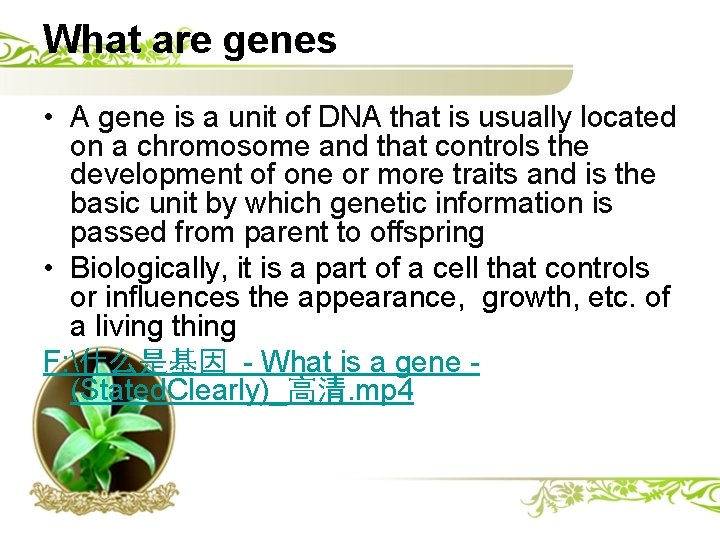 What are genes

• A gene is a unit of DNA that is usually located on a chromosome and that controls the development of one or more traits and is the basic unit by which genetic information is passed from parent to offspring
• Biologically, it is a part of a cell that controls or influences the appearance, growth, etc. of a living thing

F:\什么是基因 - What is a gene - (StatedClearly)_高清.mp4